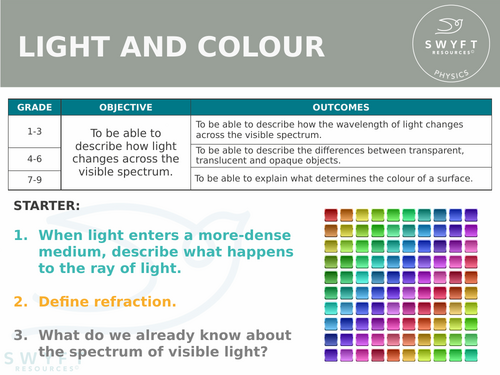 LIGHT AND COLOUR

SWYFT RESOURCES© PHYSICS

| GRADE | OBJECTIVE | OUTCOMES |
|---|---|---|
| 1-3 | To be able to describe how light changes across the visible spectrum. | To be able to describe how the wavelength of light changes across the visible spectrum. |
| 4-6 | | To be able to describe the differences between transparent, translucent and opaque objects. |
| 7-9 | | To be able to explain what determines the colour of a surface. |

STARTER:

1. When light enters a more-dense medium, describe what happens to the ray of light.

2. Define refraction.

3. What do we already know about the spectrum of visible light?

SWYFT RESOURCES©